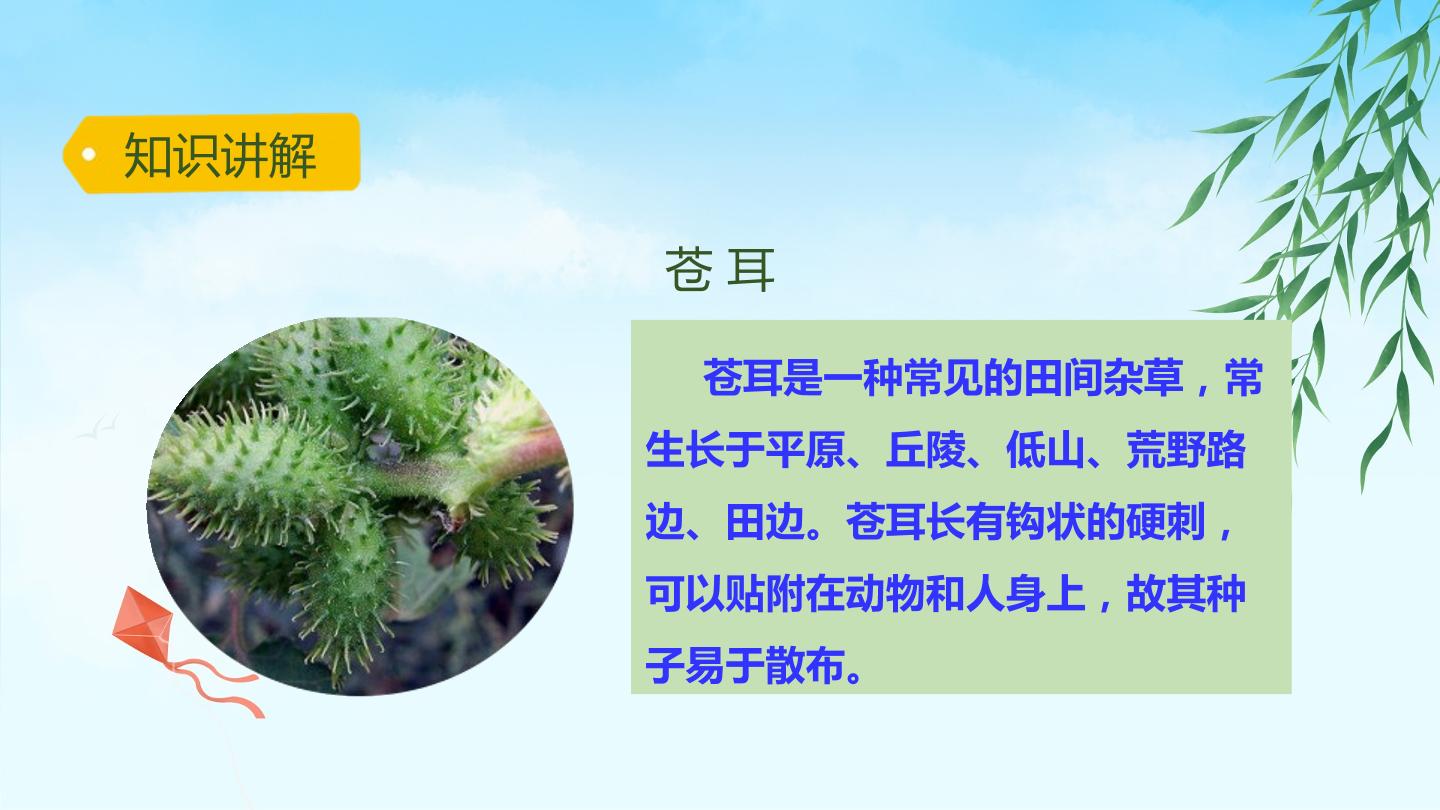 知识讲解

苍耳

苍耳是一种常见的田间杂草，常生长于平原、丘陵、低山、荒野路边、田边。苍耳长有钩状的硬刺，可以贴附在动物和人身上，故其种子易于散布。